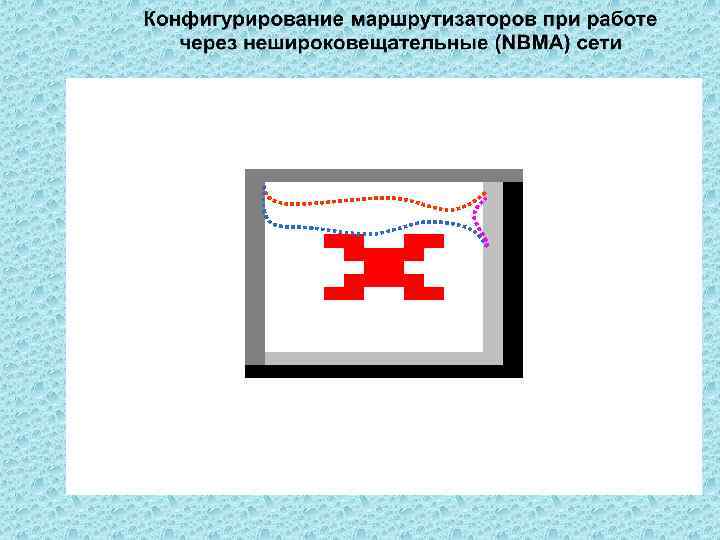 Конфигурирование маршрутизаторов при работе через нешироковещательные (NBMA) сети